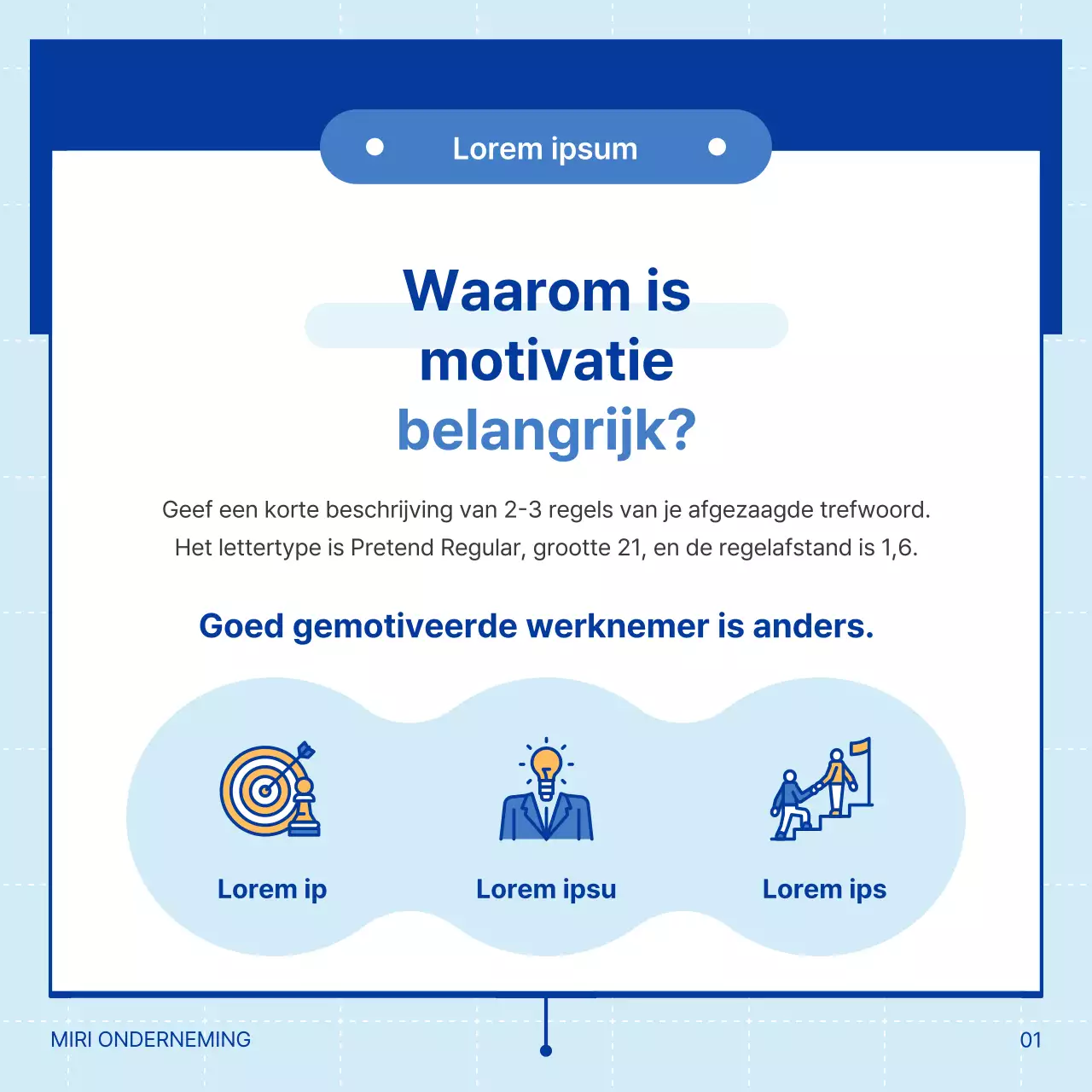 Lorem ipsum

Waarom is motivatie belangrijk?

Geef een korte beschrijving van 2-3 regels van je afgezaagde trefwoord. Het lettertype is Pretend Regular, grootte 21, en de regelafstand is 1,6.

Goed gemotiveerde werknemer is anders.

Lorem ip

Lorem ipsu

Lorem ips

MIRI ONDERNEMING

01